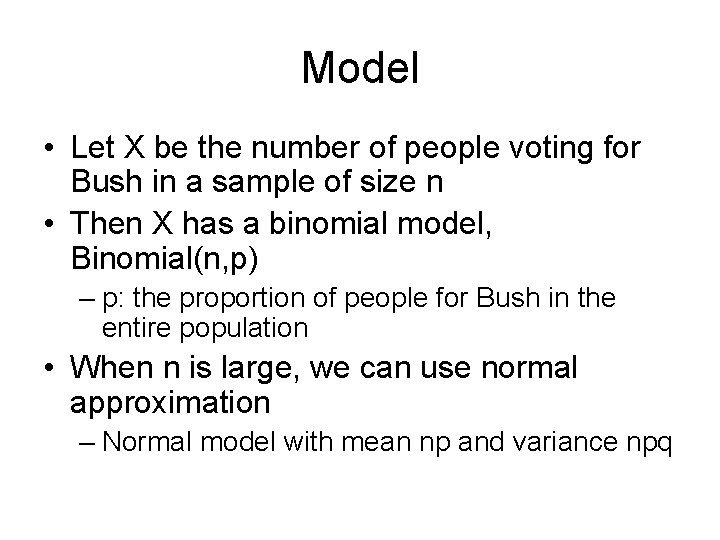 Model

• Let X be the number of people voting for Bush in a sample of size n
• Then X has a binomial model, Binomial(n,p)
– p: the proportion of people for Bush in the entire population
• When n is large, we can use normal approximation
– Normal model with mean np and variance npq